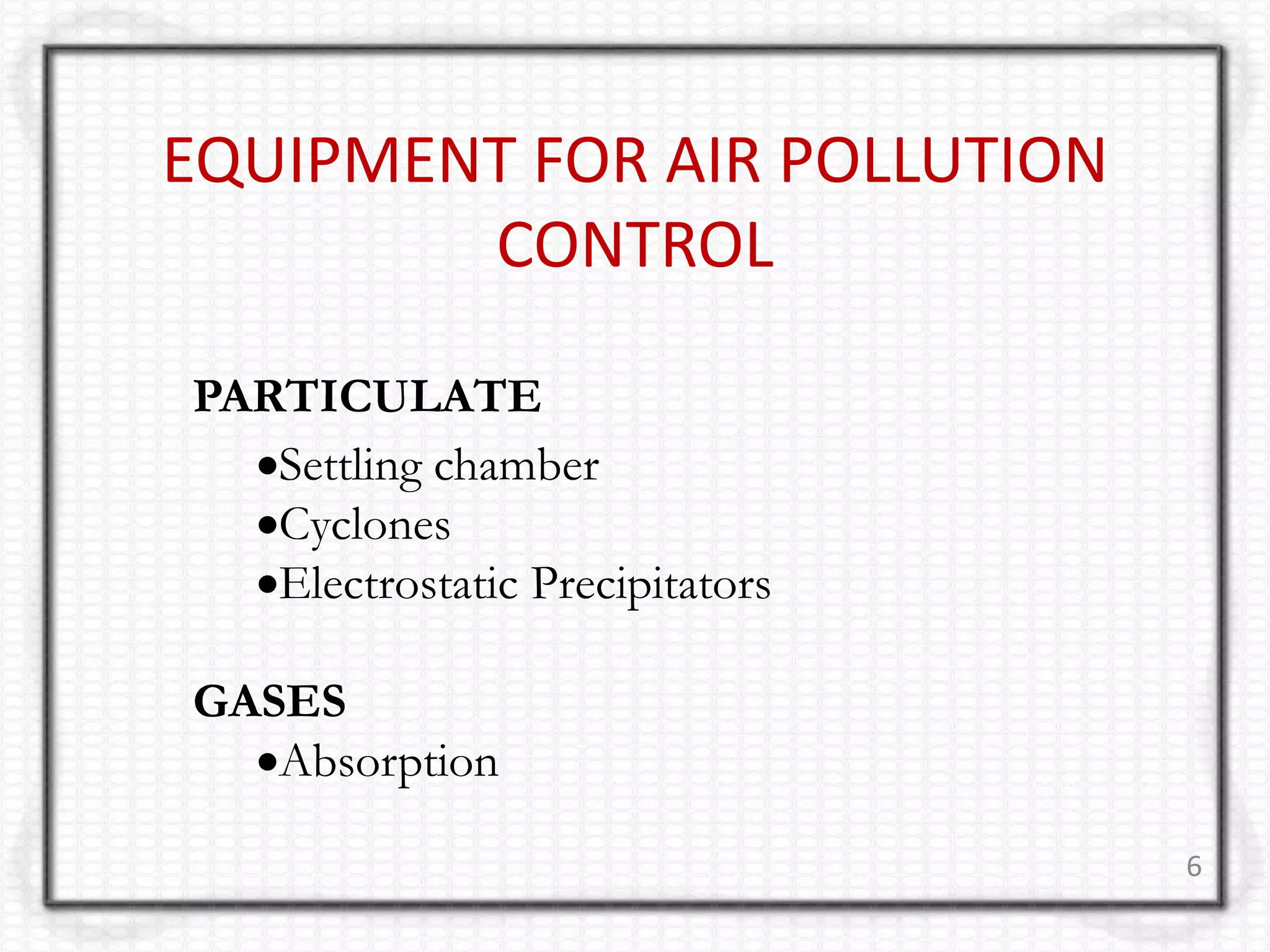 EQUIPMENT FOR AIR POLLUTION CONTROL

PARTICULATE

•Settling chamber
•Cyclones
•Electrostatic Precipitators

GASES

•Absorption

6